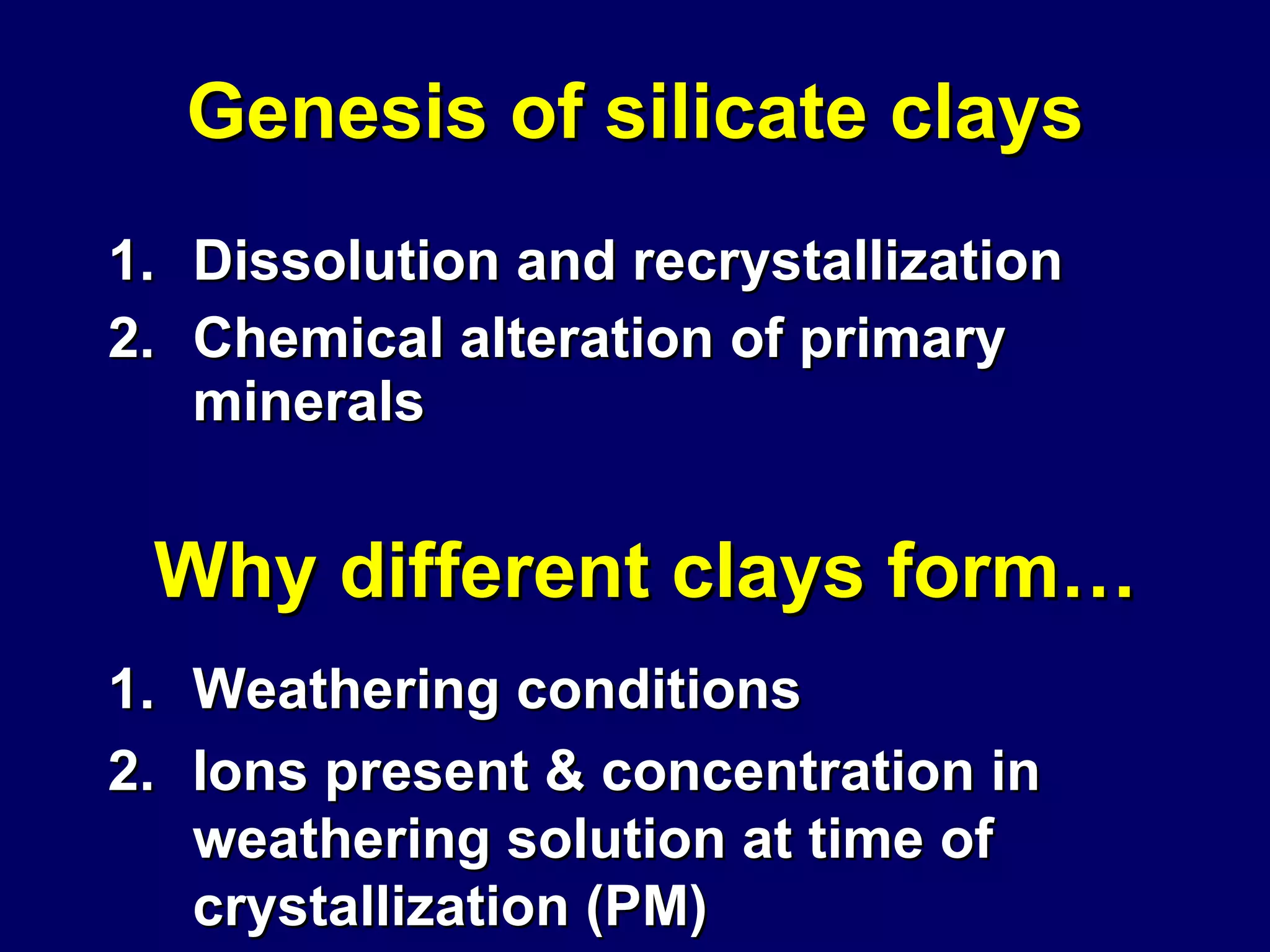 Genesis of silicate clays

1. Dissolution and recrystallization
2. Chemical alteration of primary minerals

Why different clays form…

1. Weathering conditions
2. Ions present & concentration in weathering solution at time of crystallization (PM)